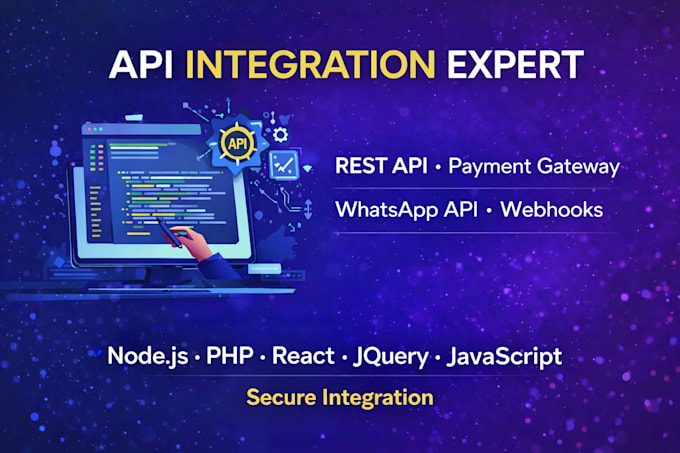 API INTEGRATION EXPERT

API

REST API • Payment Gateway

WhatsApp API • Webhooks

Node.js • PHP • React • JQuery • JavaScript

Secure Integration